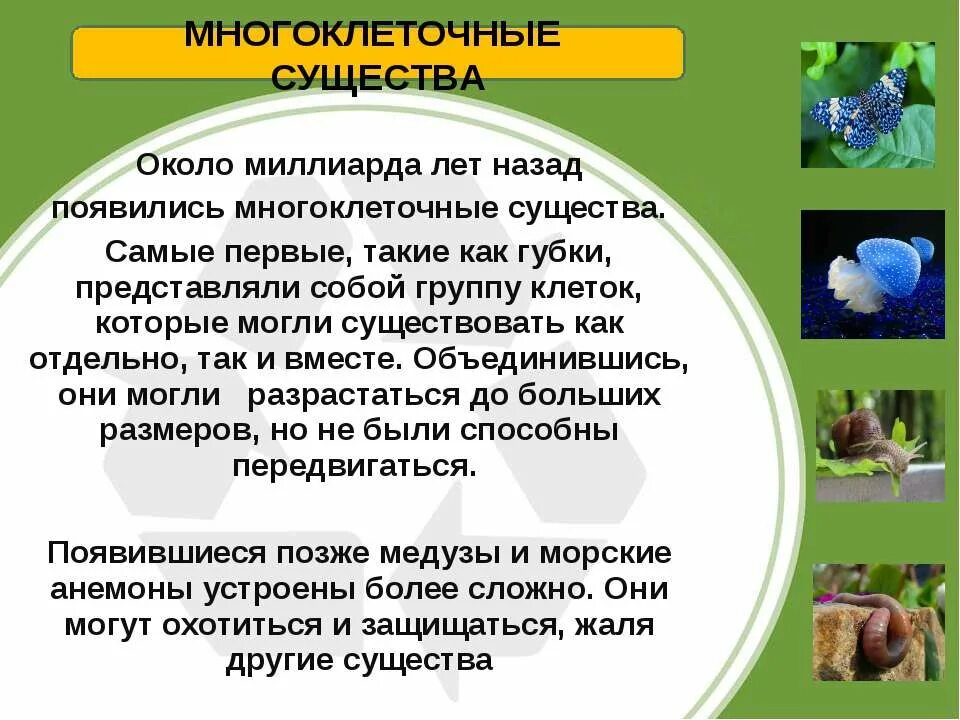 МНОГОКЛЕТОЧНЫЕ СУЩЕСТВА

Около миллиарда лет назад появились многоклеточные существа. Самые первые, такие как губки, представляли собой группу клеток, которые могли существовать как отдельно, так и вместе. Объединившись, они могли разрастаться до больших размеров, но не были способны передвигаться.

Появившиеся позже медузы и морские анемоны устроены более сложно. Они могут охотиться и защищаться, жаля другие существа